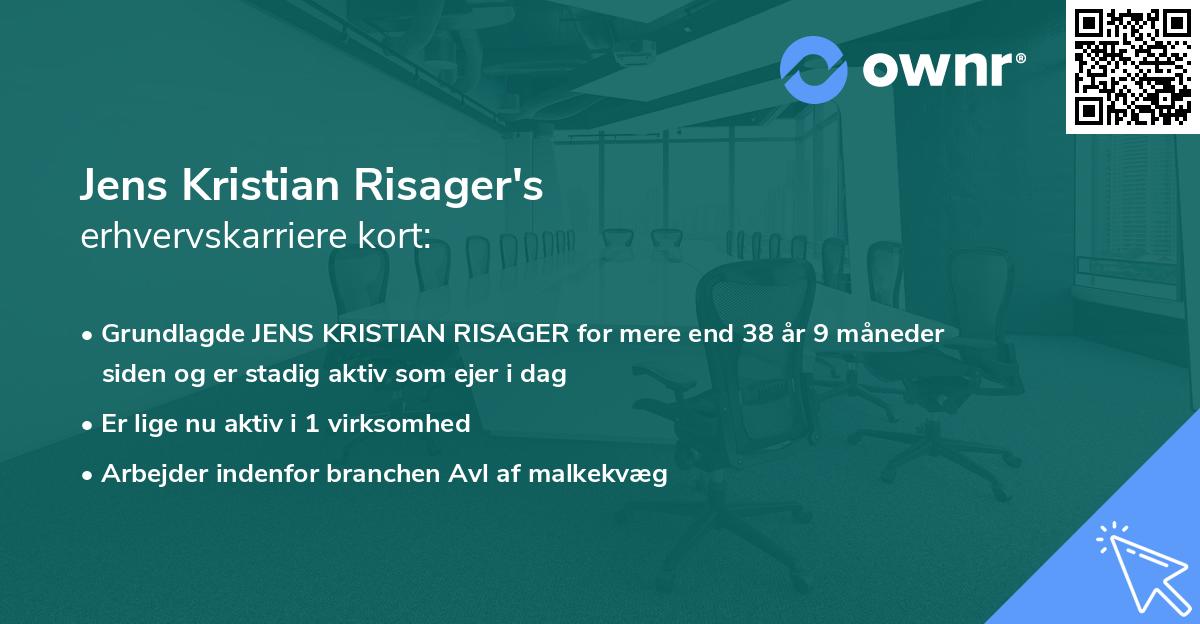 ownr®

Jens Kristian Risager's
erhvervskarriere kort:

• Grundlagde JENS KRISTIAN RISAGER for mere end 38 år 9 måneder siden og er stadig aktiv som ejer i dag
• Er lige nu aktiv i 1 virksomhed
• Arbejder indenfor branchen Avl af malkekvæg